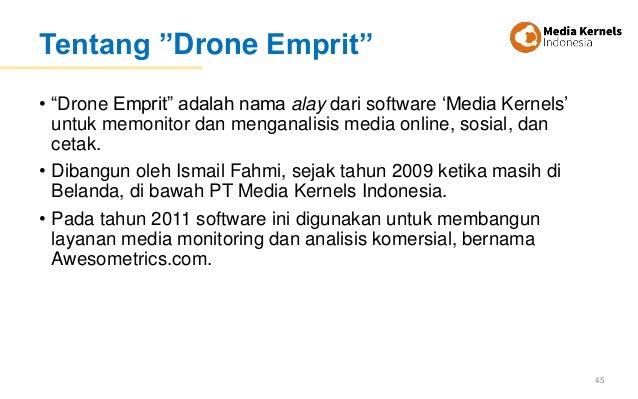 Tentang ”Drone Emprit”

Media Kernels Indonesia

• “Drone Emprit” adalah nama alay dari software ‘Media Kernels’ untuk memonitor dan menganalisis media online, sosial, dan cetak.

• Dibangun oleh Ismail Fahmi, sejak tahun 2009 ketika masih di Belanda, di bawah PT Media Kernels Indonesia.

• Pada tahun 2011 software ini digunakan untuk membangun layanan media monitoring dan analisis komersial, bernama Awesometrics.com.

45